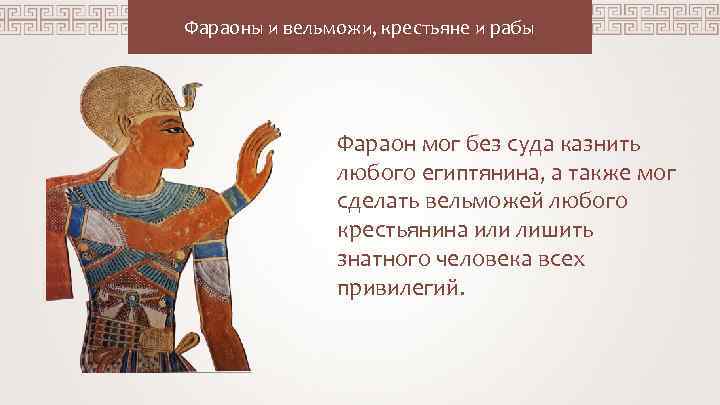 Фараоны и вельможи, крестьяне и рабы

Фараон мог без суда казнить любого египтянина, а также мог сделать вельможей любого крестьянина или лишить знатного человека всех привилегий.